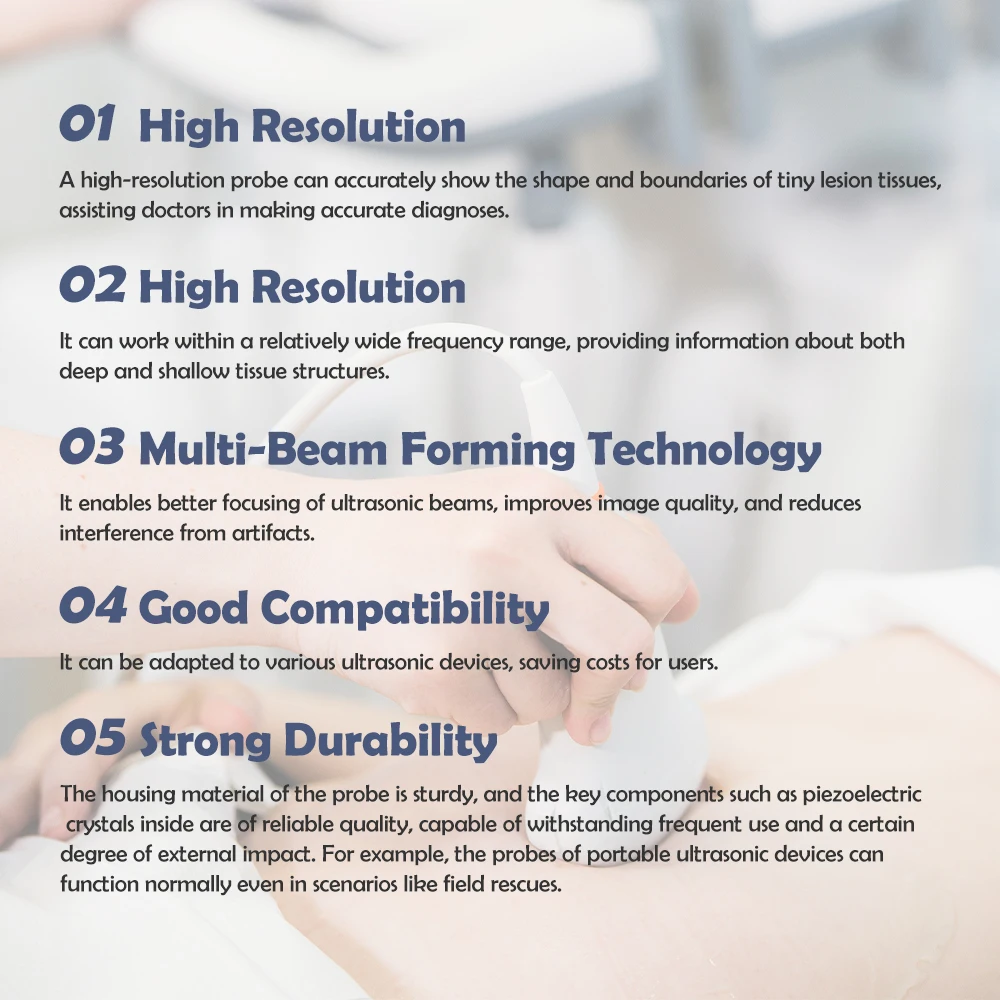 01 High Resolution

A high-resolution probe can accurately show the shape and boundaries of tiny lesion tissues, assisting doctors in making accurate diagnoses.

02 High Resolution

It can work within a relatively wide frequency range, providing information about both deep and shallow tissue structures.

03 Multi-Beam Forming Technology

It enables better focusing of ultrasonic beams, improves image quality, and reduces interference from artifacts.

04 Good Compatibility

It can be adapted to various ultrasonic devices, saving costs for users.

05 Strong Durability

The housing material of the probe is sturdy, and the key components such as piezoelectric crystals inside are of reliable quality, capable of withstanding frequent use and a certain degree of external impact. For example, the probes of portable ultrasonic devices can function normally even in scenarios like field rescues.